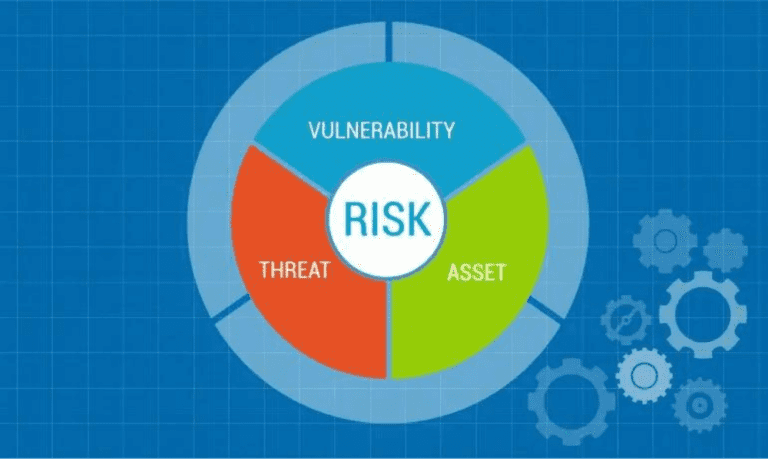 VULNERABILITY

RISK

THREAT

ASSET